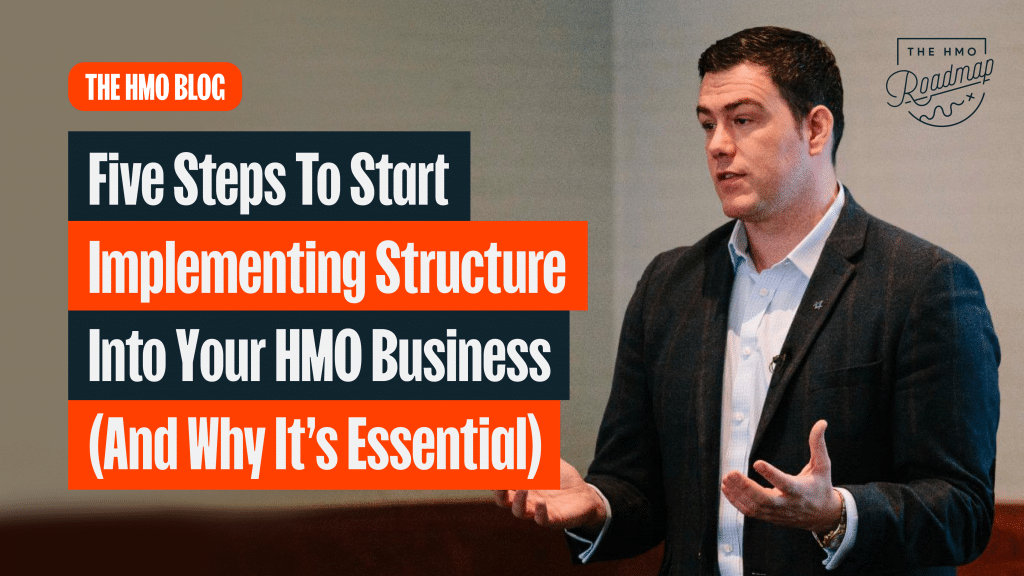 THE HMO BLOG

Five Steps To Start Implementing Structure Into Your HMO Business (And Why It's Essential)

THE HMO Roadmap